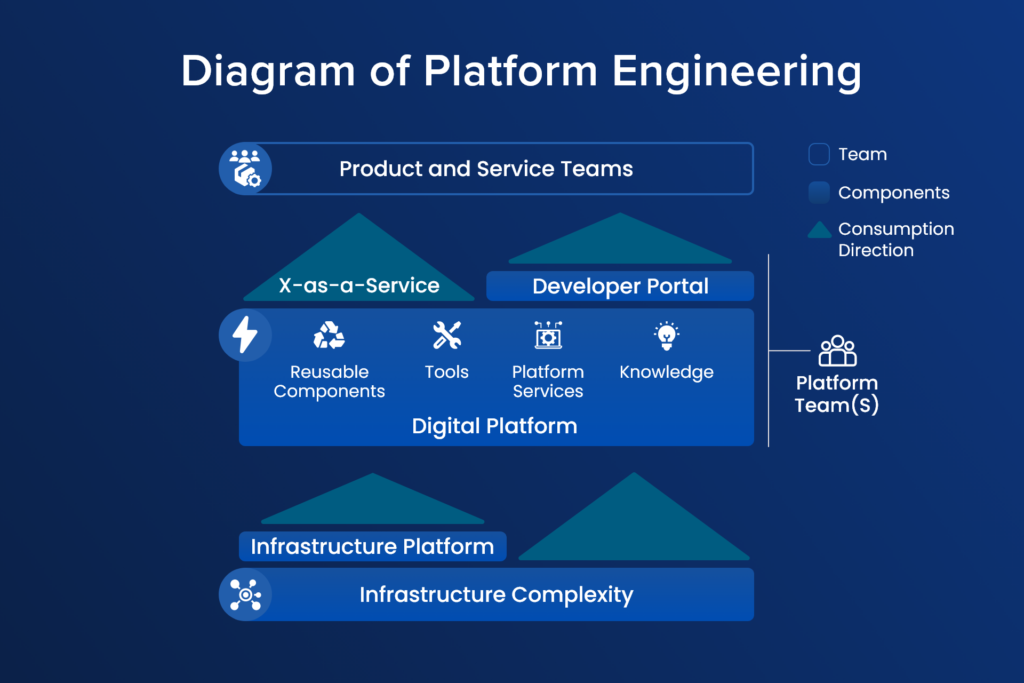 Diagram of Platform Engineering

Product and Service Teams

Team

Components

Consumption Direction

X-as-a-Service

Developer Portal

Reusable Components

Tools

Platform Services

Knowledge

Digital Platform

Platform Team(S)

Infrastructure Platform

Infrastructure Complexity